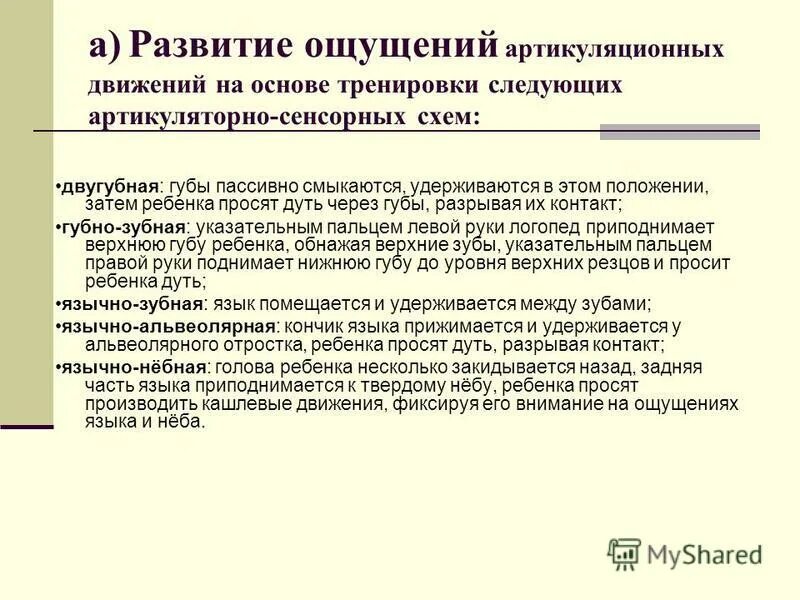 а) Развитие ощущений артикуляционных движений на основе тренировки следующих артикуляторно-сенсорных схем:

•двугубная: губы пассивно смыкаются, удерживаются в этом положении, затем ребенка просят дуть через губы, разрывая их контакт;
•губно-зубная: указательным пальцем левой руки логопед приподнимает верхнюю губу ребенка, обнажая верхние зубы, указательным пальцем правой руки поднимает нижнюю губу до уровня верхних резцов и просит ребенка дуть;
•язычно-зубная: язык помещается и удерживается между зубами;
•язычно-альвеолярная: кончик языка прижимается и удерживается у альвеолярного отростка, ребенка просят дуть, разрывая контакт;
•язычно-нёбная: голова ребенка несколько закидывается назад, задняя часть языка приподнимается к твердому нёбу, ребенка просят производить кашлевые движения, фиксируя его внимание на ощущениях языка и нёба.

MyShared